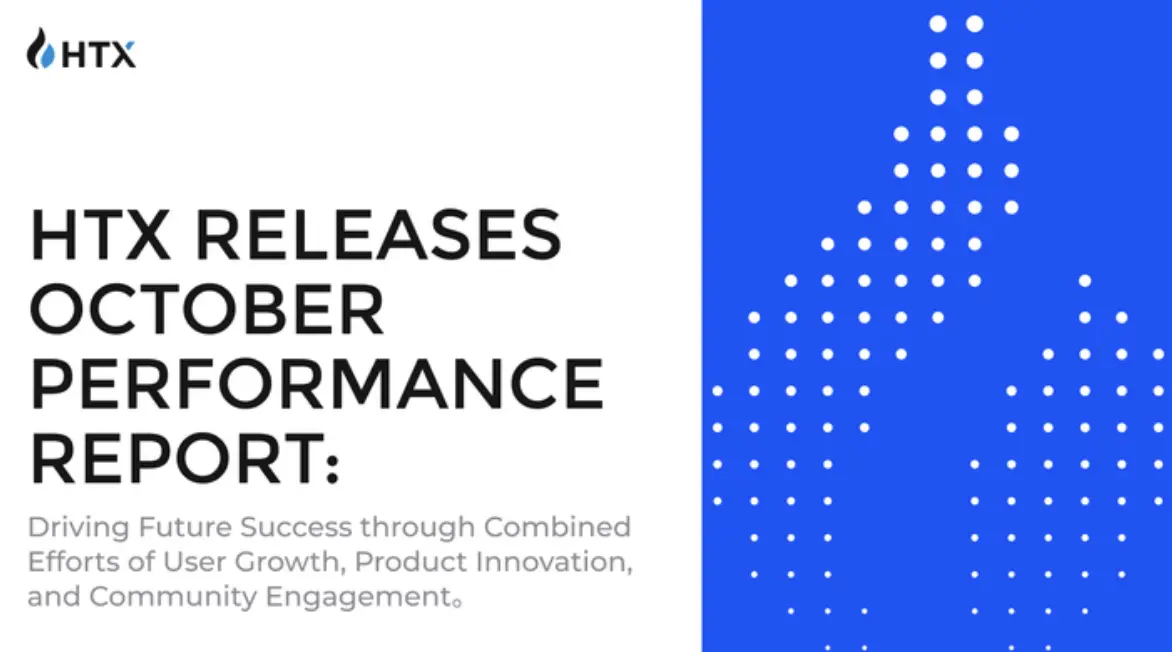 HTX

HTX RELEASES OCTOBER PERFORMANCE REPORT:

Driving Future Success through Combined Efforts of User Growth, Product Innovation, and Community Engagement。